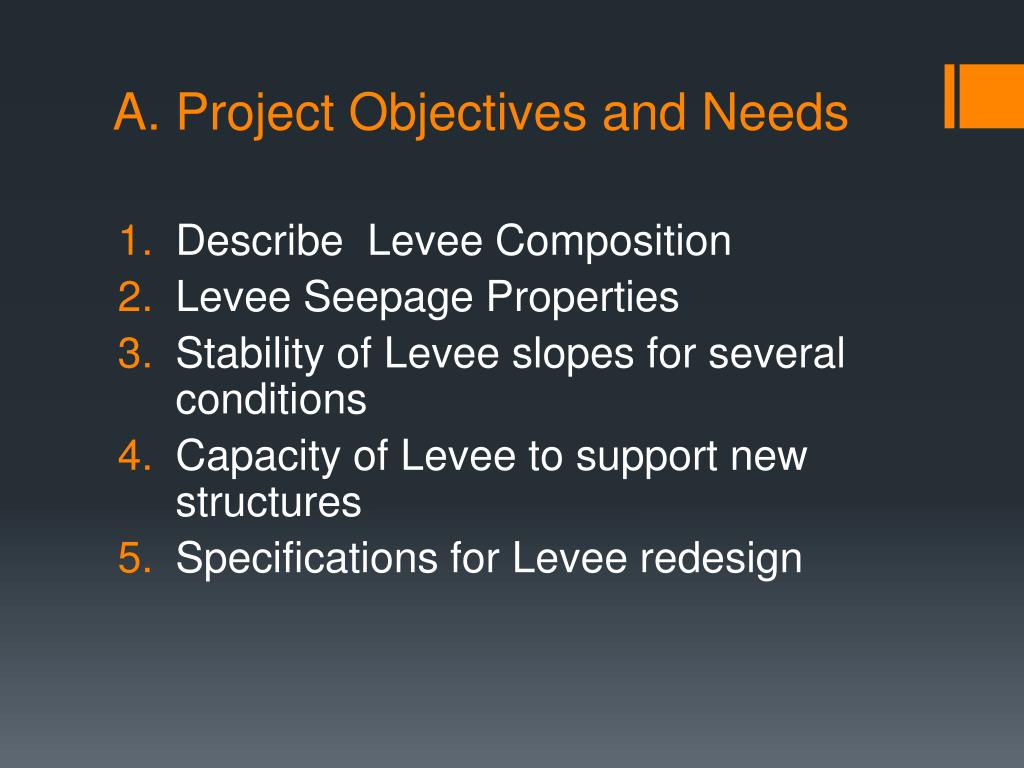 A. Project Objectives and Needs

1. Describe Levee Composition
2. Levee Seepage Properties
3. Stability of Levee slopes for several conditions
4. Capacity of Levee to support new structures
5. Specifications for Levee redesign